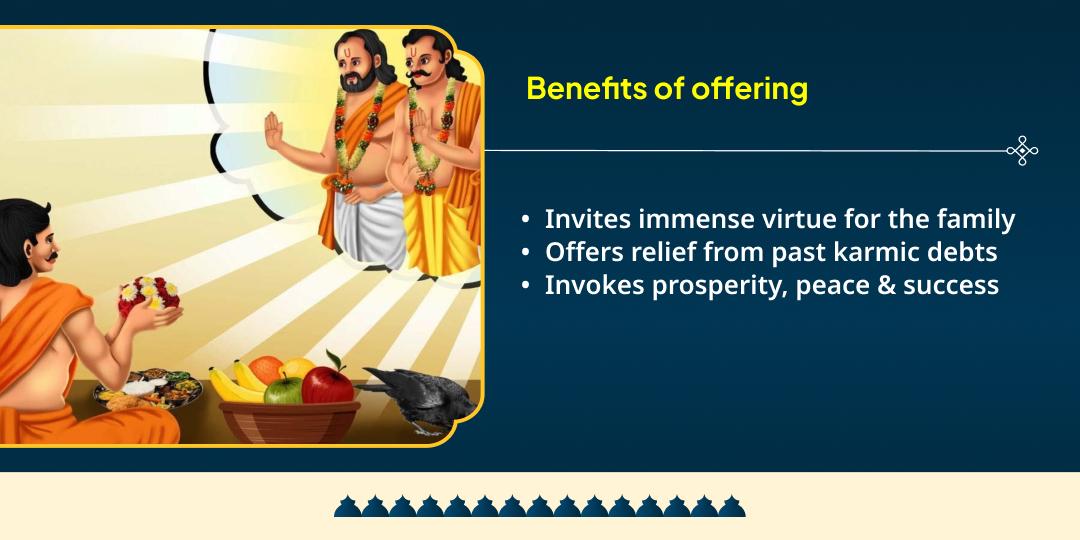 Benefits of offering

• Invites immense virtue for the family
• Offers relief from past karmic debts
• Invokes prosperity, peace & success